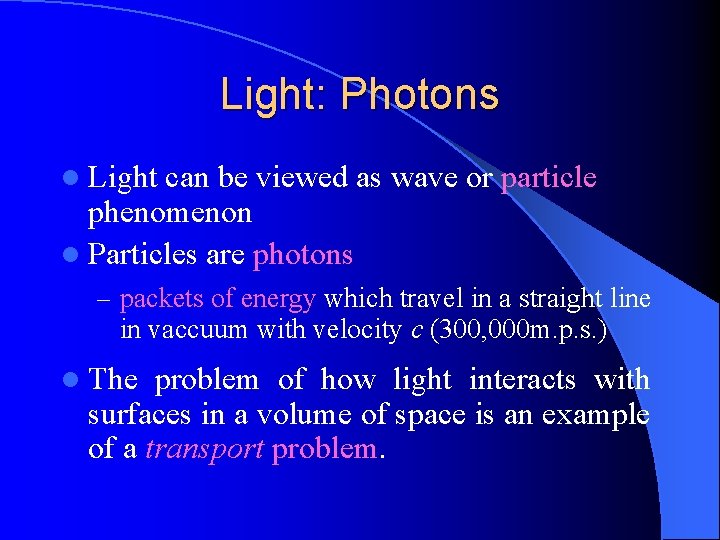 Light: Photons

• Light can be viewed as wave or particle phenomenon

• Particles are photons

- packets of energy which travel in a straight line in vaccuum with velocity c (300,000m.p.s.)

• The problem of how light interacts with surfaces in a volume of space is an example of a transport problem.